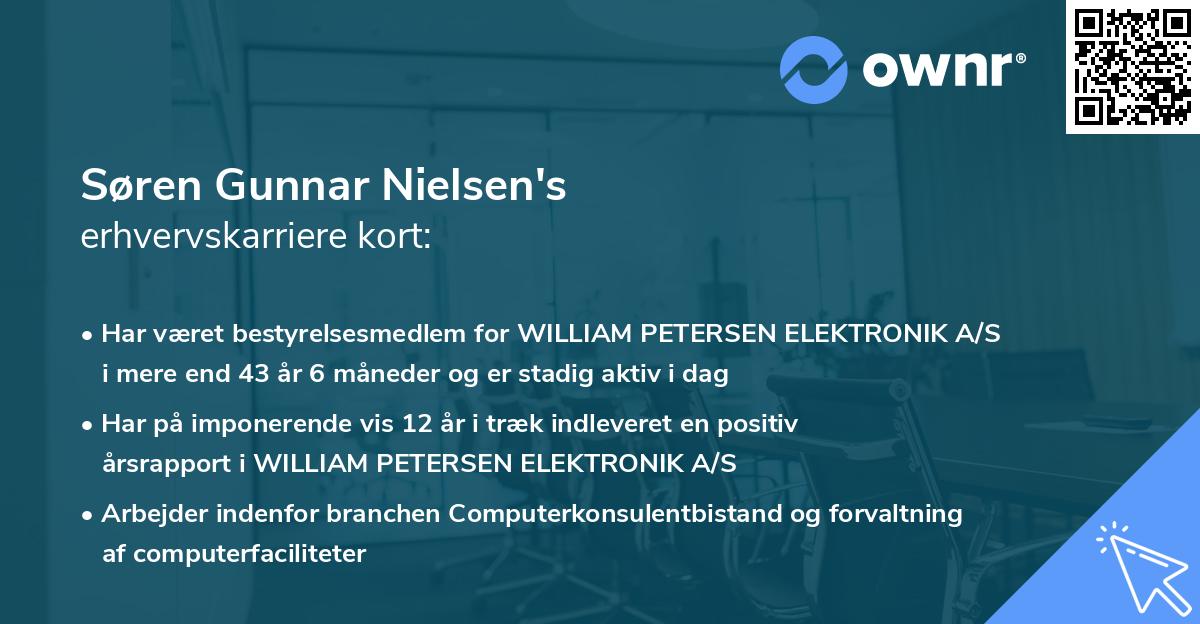 ownr®

Søren Gunnar Nielsen's
erhvervskarriere kort:

• Har været bestyrelsesmedlem for WILLIAM PETERSEN ELEKTRONIK A/S i mere end 43 år 6 måneder og er stadig aktiv i dag

• Har på imponerende vis 12 år i træk indleveret en positiv årsrapport i WILLIAM PETERSEN ELEKTRONIK A/S

• Arbejder indenfor branchen Computerkonsulentbistand og forvaltning af computerfaciliteter